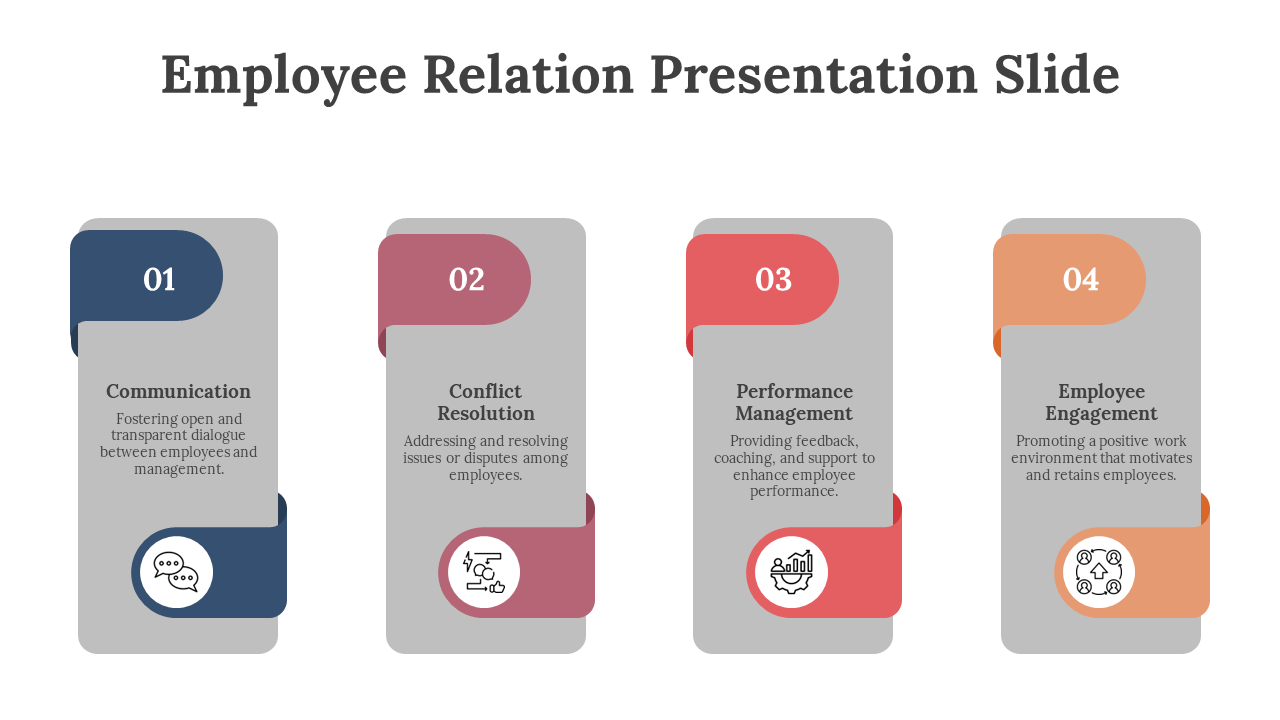 Employee Relation Presentation Slide

01

Communication

Fostering open and transparent dialogue between employees and management.

02

Conflict Resolution

Addressing and resolving issues or disputes among employees.

03

Performance Management

Providing feedback, coaching, and support to enhance employee performance.

04

Employee Engagement

Promoting a positive work environment that motivates and retains employees.